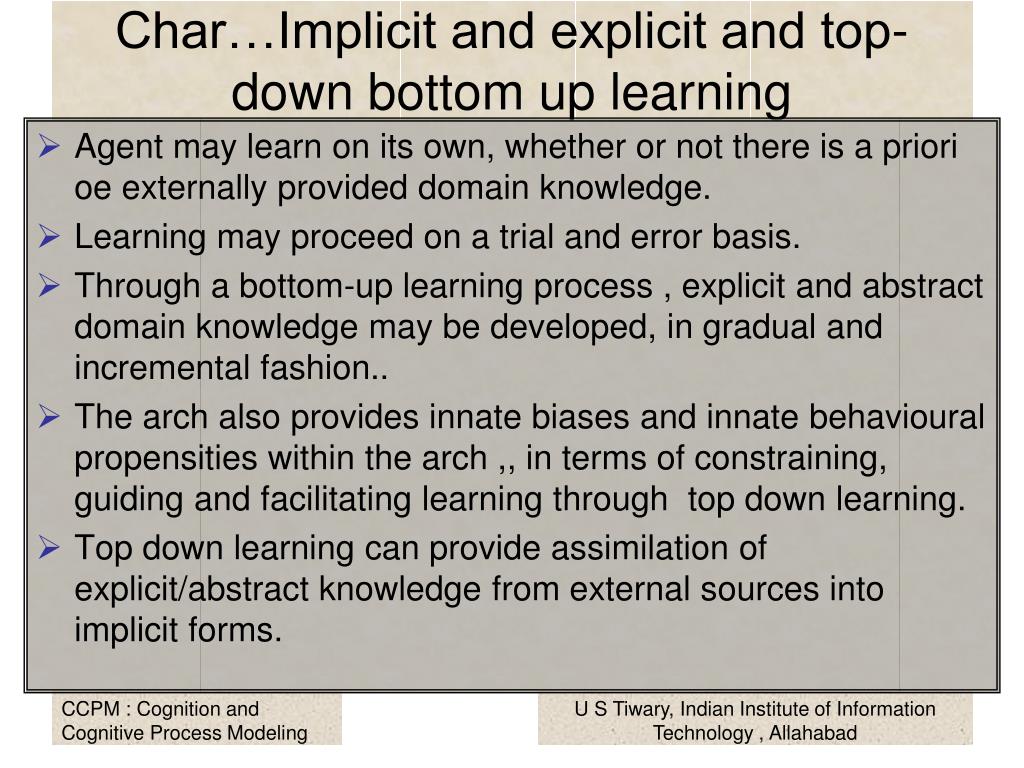 Char…Implicit and explicit and top-down bottom up learning

➢ Agent may learn on its own, whether or not there is a priori oe externally provided domain knowledge.
➢ Learning may proceed on a trial and error basis.
➢ Through a bottom-up learning process , explicit and abstract domain knowledge may be developed, in gradual and incremental fashion..
➢ The arch also provides innate biases and innate behavioural propensities within the arch ,, in terms of constraining, guiding and facilitating learning through top down learning.
➢ Top down learning can provide assimilation of explicit/abstract knowledge from external sources into implicit forms.

CCPM : Cognition and Cognitive Process Modeling

U S Tiwary, Indian Institute of Information Technology , Allahabad